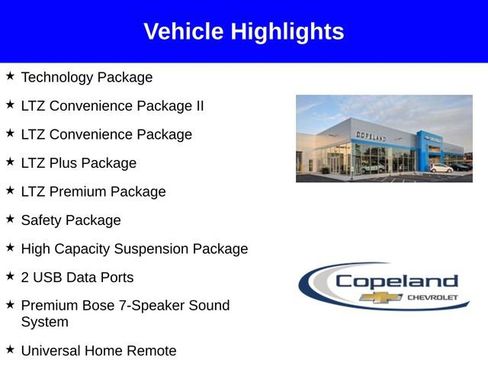 Vehicle Highlights

★ Technology Package

★ LTZ Convenience Package II

★ LTZ Convenience Package

★ LTZ Plus Package

★ LTZ Premium Package

★ Safety Package

★ High Capacity Suspension Package

★ 2 USB Data Ports

★ Premium Bose 7-Speaker Sound System

★ Universal Home Remote

COPELAND

Copeland CHEVROLET